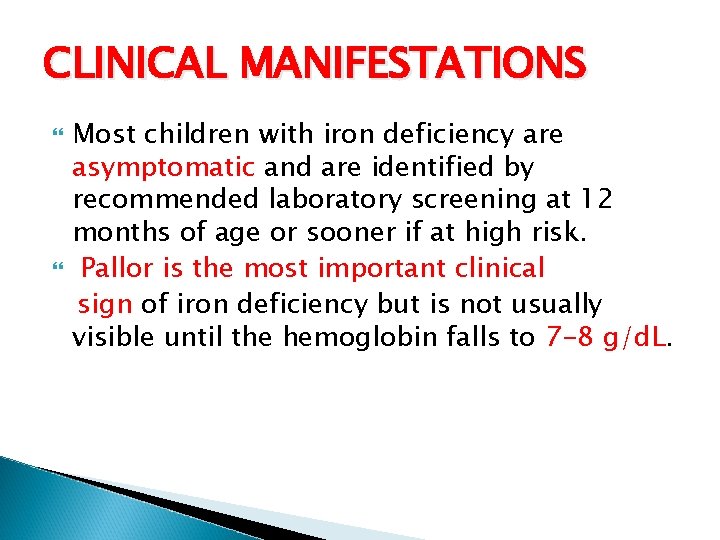 CLINICAL MANIFESTATIONS

Most children with iron deficiency are asymptomatic and are identified by recommended laboratory screening at 12 months of age or sooner if at high risk.

Pallor is the most important clinical sign of iron deficiency but is not usually visible until the hemoglobin falls to 7-8 g/dL.